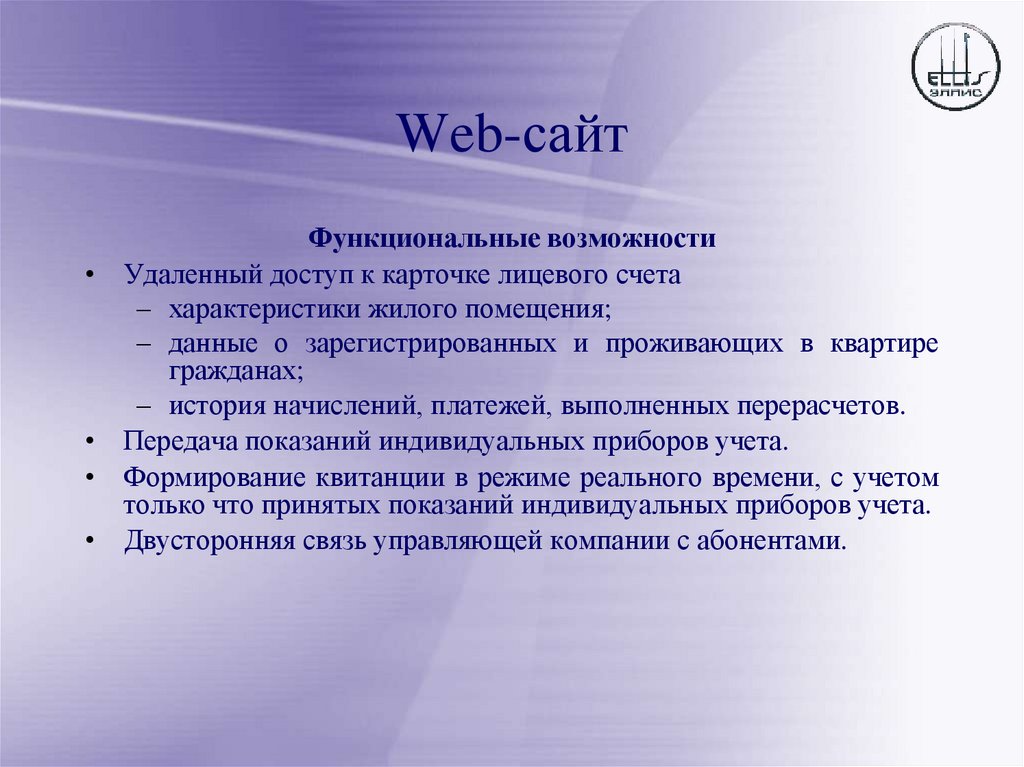 ELLIS
ЭЛЛИС

Web-сайт

Функциональные возможности

• Удаленный доступ к карточке лицевого счета
– характеристики жилого помещения;
– данные о зарегистрированных и проживающих в квартире гражданах;
– история начислений, платежей, выполненных перерасчетов.
• Передача показаний индивидуальных приборов учета.
• Формирование квитанции в режиме реального времени, с учетом только что принятых показаний индивидуальных приборов учета.
• Двусторонняя связь управляющей компании с абонентами.